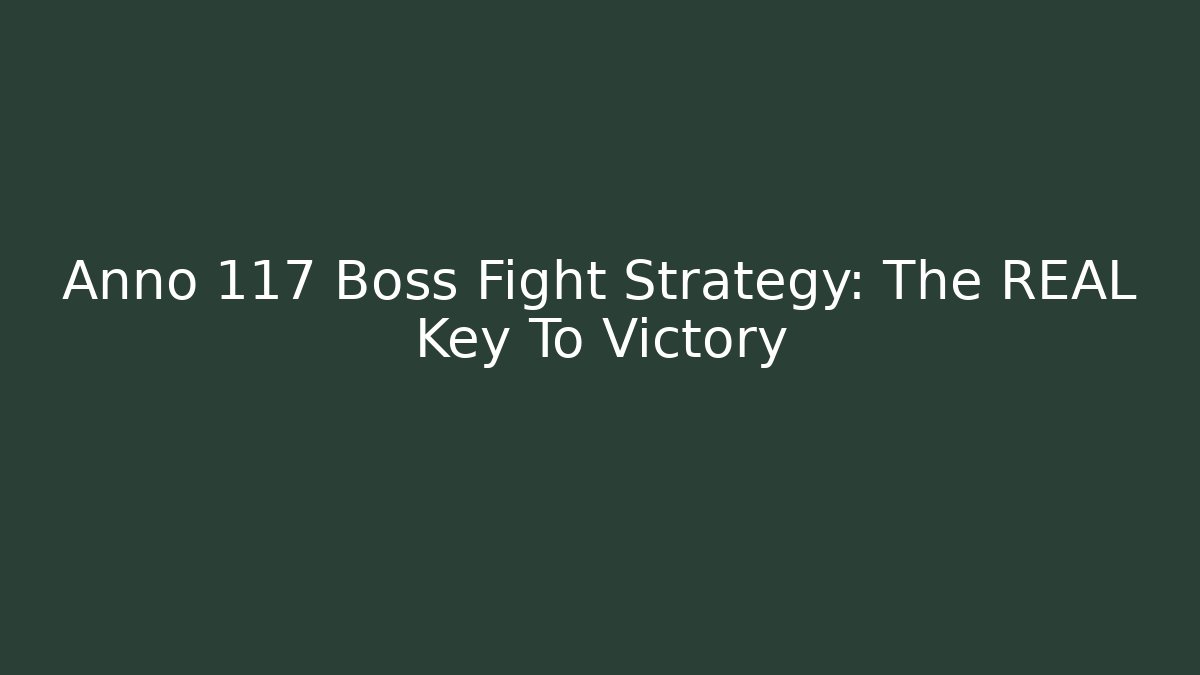 Anno 117 Boss Fight Strategy: The REAL Key To Victory